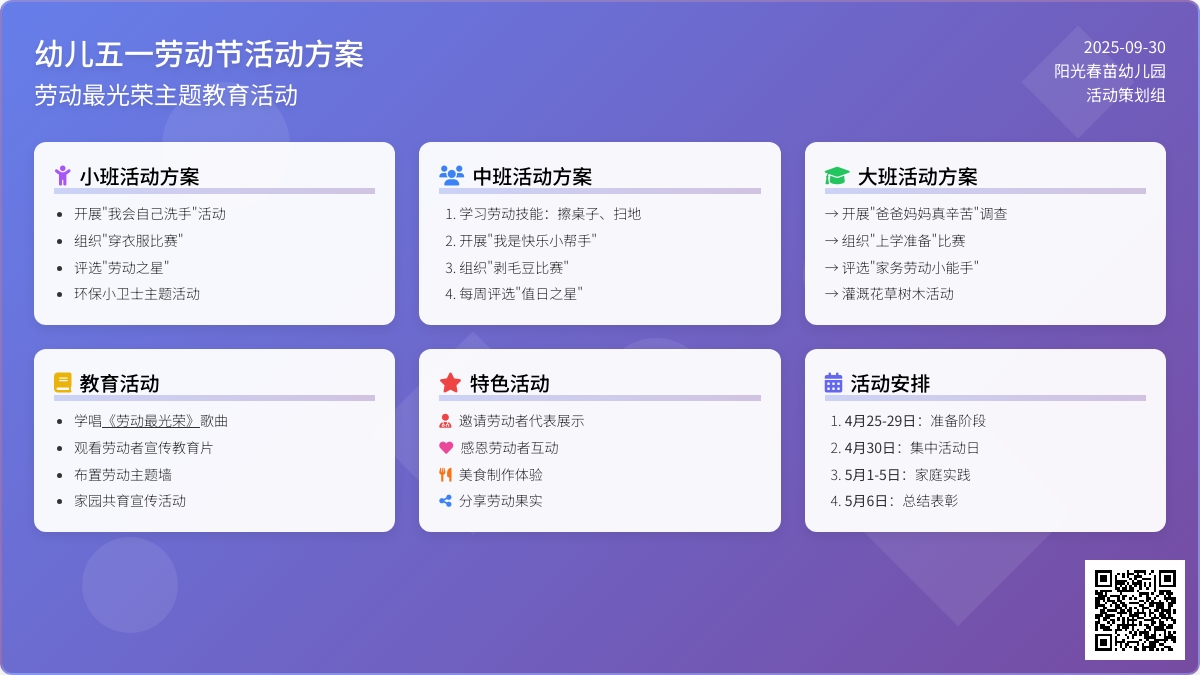 幼儿五一劳动节活动方案

劳动最光荣主题教育活动

2025-09-30
阳光春苗幼儿园
活动策划组

小班活动方案

- 开展"我会自己洗手"活动
- 组织"穿衣服比赛"
- 评选"劳动之星"
- 环保小卫士主题活动

中班活动方案

1. 学习劳动技能：擦桌子、扫地
2. 开展"我是快乐小帮手"
3. 组织"剥毛豆比赛"
4. 每周评选"值日之星"

大班活动方案

→ 开展"爸爸妈妈真辛苦"调查
→ 组织"上学准备"比赛
→ 评选"家务劳动小能手"
→ 灌溉花草树木活动

教育活动

- 学唱《劳动最光荣》歌曲
- 观看劳动者宣传教育片
- 布置劳动主题墙
- 家园共育宣传活动

特色活动

邀请劳动者代表展示
感恩劳动者互动
美食制作体验
分享劳动果实

活动安排

1. 4月25-29日：准备阶段
2. 4月30日：集中活动日
3. 5月1-5日：家庭实践
4. 5月6日：总结表彰